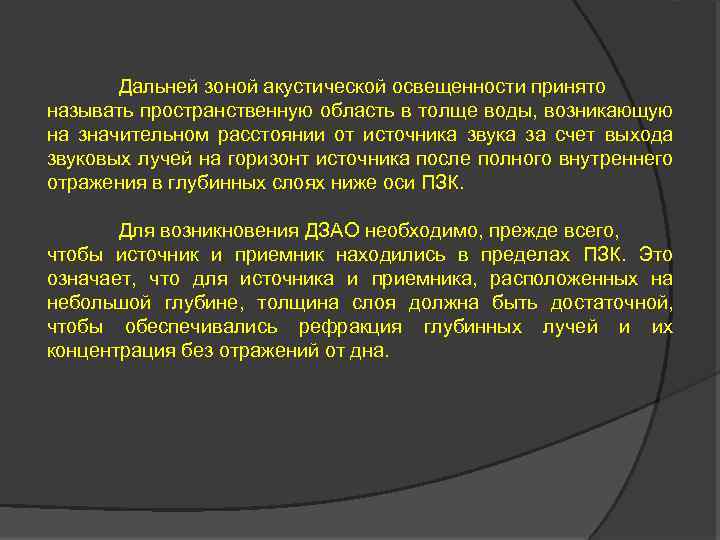 Дальней зоной акустической освещенности принято называть пространственную область в толще воды, возникающую на значительном расстоянии от источника звука за счет выхода звуковых лучей на горизонт источника после полного внутреннего отражения в глубинных слоях ниже оси ПЗК.

Для возникновения ДЗАО необходимо, прежде всего, чтобы источник и приемник находились в пределах ПЗК. Это означает, что для источника и приемника, расположенных на небольшой глубине, толщина слоя должна быть достаточной, чтобы обеспечивались рефракция глубинных лучей и их концентрация без отражений от дна.